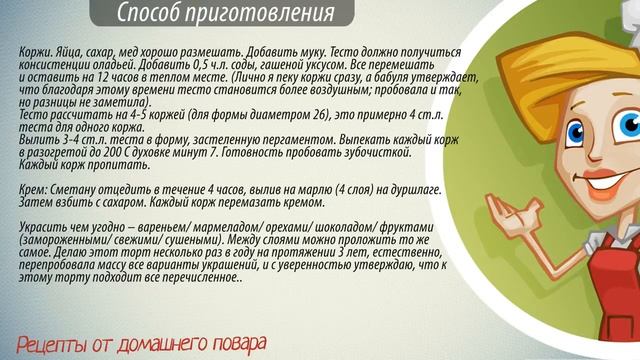 Способ приготовления

Коржи. Яйца, сахар, мед хорошо размешать. Добавить муку. Тесто должно получиться консистенции оладьей. Добавить 0,5 ч.л. соды, гашеной уксусом. Все перемешать и оставить на 12 часов в теплом месте. (Лично я пеку коржи сразу, а бабуля утверждает, что благодаря этому времени тесто становится более воздушным; пробовала и так, но разницы не заметила).
Тесто рассчитать на 4-5 коржей (для формы диаметром 26), это примерно 4 ст.л. теста для одного коржа.
Вылить 3-4 ст.л. теста в форму, застеленную пергаментом. Выпекать каждый корж в разогретой до 200 С духовке минут 7. Готовность пробовать зубочисткой.
Каждый корж пропитать.

Крем: Сметану отцедить в течение 4 часов, вылив на марлю (4 слоя) на дуршлаге. Затем взбить с сахаром. Каждый корж перемазать кремом.

Украсить чем угодно – вареньем/ мармеладом/ орехами/ шоколадом/ фруктами (замороженными/ свежими/ сушеными). Между слоями можно проложить то же самое. Делаю этот торт несколько раз в году на протяжении 3 лет, естественно, перепробовала массу все варианты украшений, и с уверенностью утверждаю, что к этому торту подходит все перечисленное..

Рецепты от домашнего повара